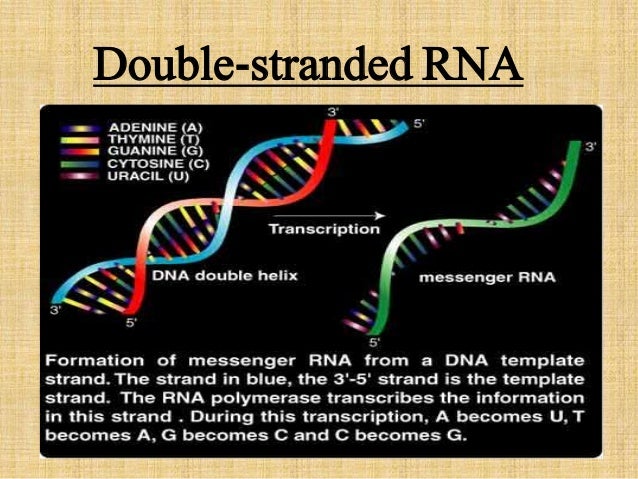 Double-stranded RNA

ADENINE (A)
THYMINE (T)
GUANINE (G)
CYTOSINE (C)
URACIL (U)

3'
5'
3'
Transcription
DNA double helix
messenger RNA
3'
5'
5'

Formation of messenger RNA from a DNA template strand. The strand in blue, the 3'-5' strand is the template strand. The RNA polymerase transcribes the information in this strand . During this transcription, A becomes U, T becomes A, G becomes C and C becomes G.